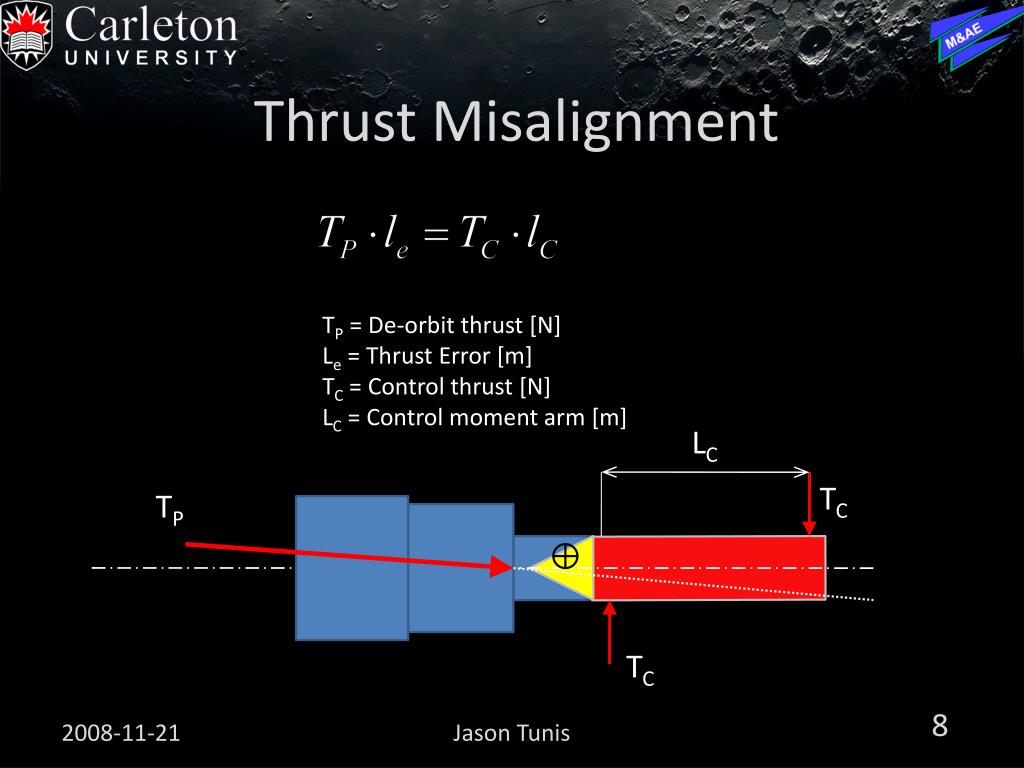 Carleton
UNIVERSITY

M&AE

Thrust Misalignment

$T_P \cdot l_e = T_C \cdot l_C$

$T_P$ = De-orbit thrust [N]
$L_e$ = Thrust Error [m]
$T_C$ = Control thrust [N]
$L_C$ = Control moment arm [m]

$L_C$

$T_P$

$T_C$

$T_C$

2008-11-21

Jason Tunis

8